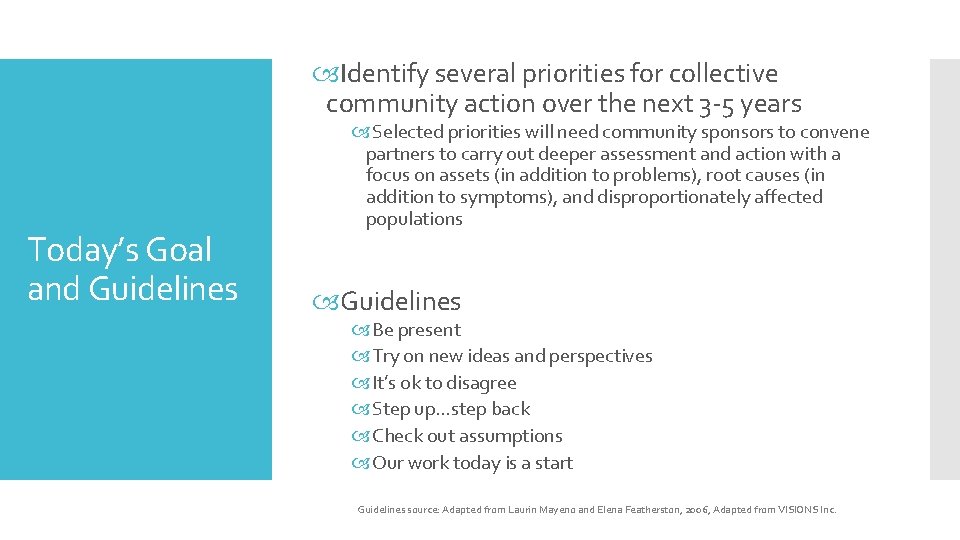 Today's Goal and Guidelines

Identify several priorities for collective community action over the next 3-5 years

Selected priorities will need community sponsors to convene partners to carry out deeper assessment and action with a focus on assets (in addition to problems), root causes (in addition to symptoms), and disproportionately affected populations

Guidelines

Be present
Try on new ideas and perspectives
It's ok to disagree
Step up…step back
Check out assumptions
Our work today is a start

Guidelines source: Adapted from Laurin Mayeno and Elena Featherston, 2006, Adapted from VISIONS Inc.